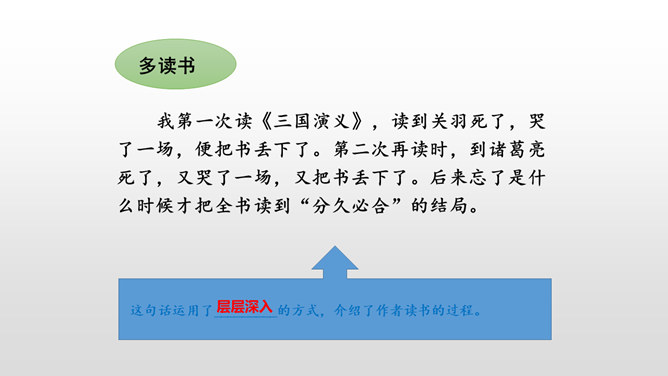 多读书

我第一次读《三国演义》，读到关羽死了，哭了一场，便把书丢下了。第二次再读时，到诸葛亮死了，又哭了一场，又把书丢下了。后来忘了是什么时候才把全书读到“分久必合”的结局。

这句话运用了层层深入的方式，介绍了作者读书的过程。